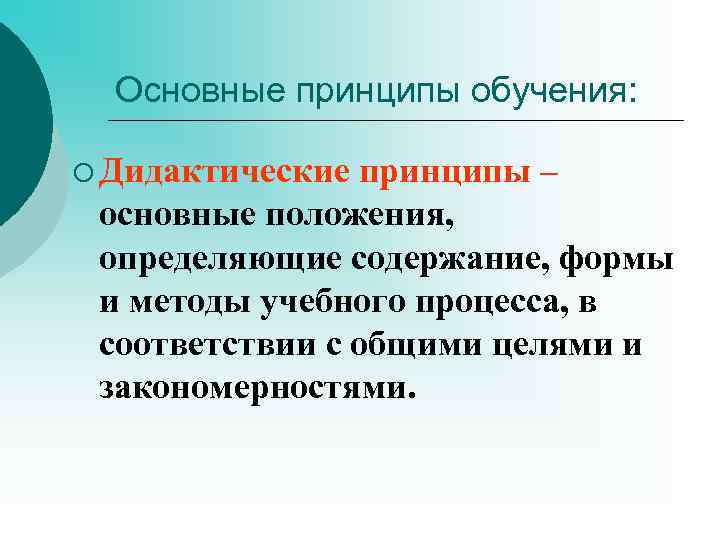 Основные принципы обучения:

Дидактические принципы – основные положения, определяющие содержание, формы и методы учебного процесса, в соответствии с общими целями и закономерностями.